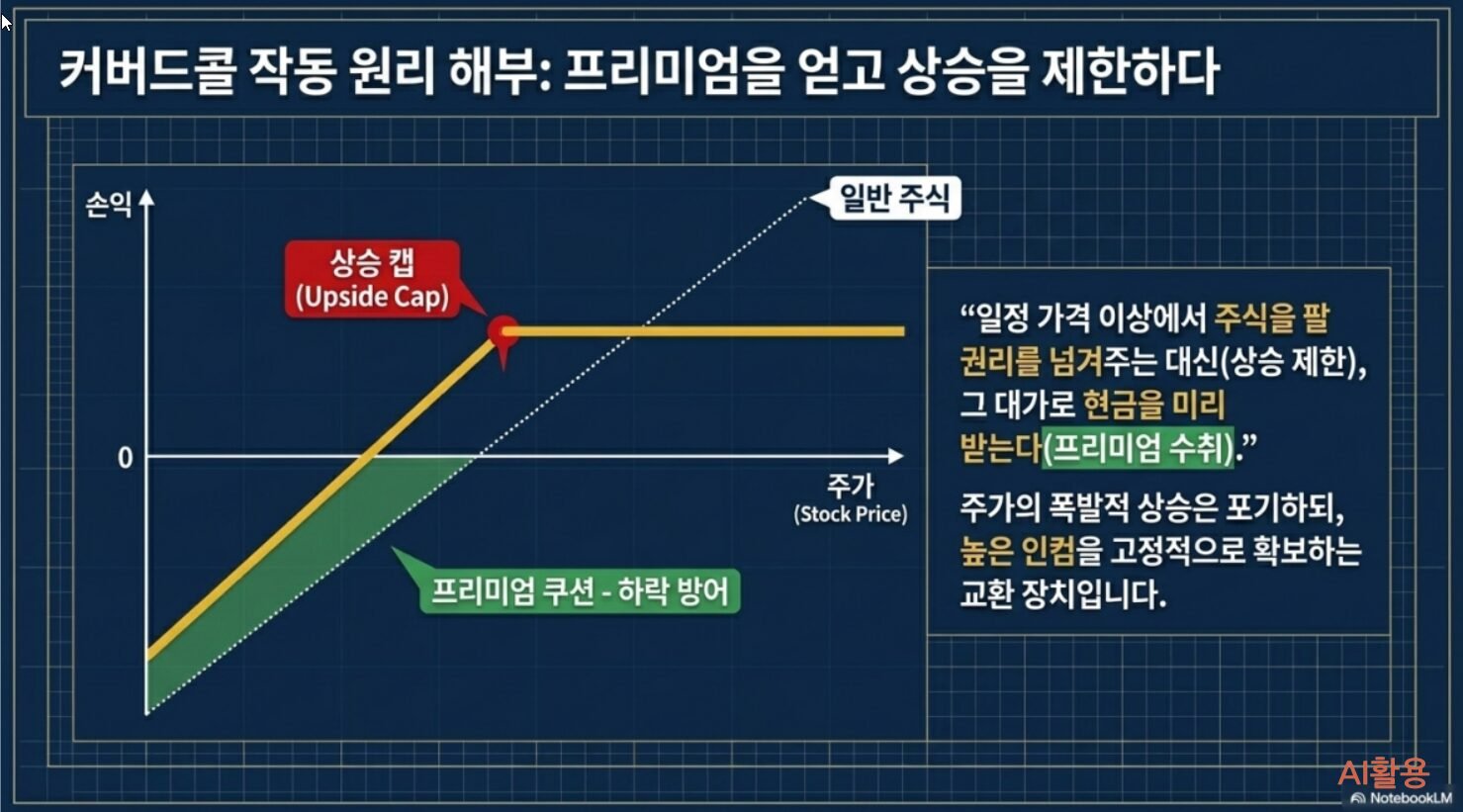 커버드콜 작동 원리 해부: 프리미엄을 얻고 상승을 제한하다

손익

일반 주식

상승 캡 (Upside Cap)

0

주가 (Stock Price)

프리미엄 쿠션 - 하락 방어

“일정 가격 이상에서 주식을 팔 권리를 넘겨주는 대신(상승 제한), 그 대가로 현금을 미리 받는다(프리미엄 수취).”

주가의 폭발적 상승은 포기하되, 높은 인컴을 고정적으로 확보하는 교환 장치입니다.

AI활용

NotebookLM